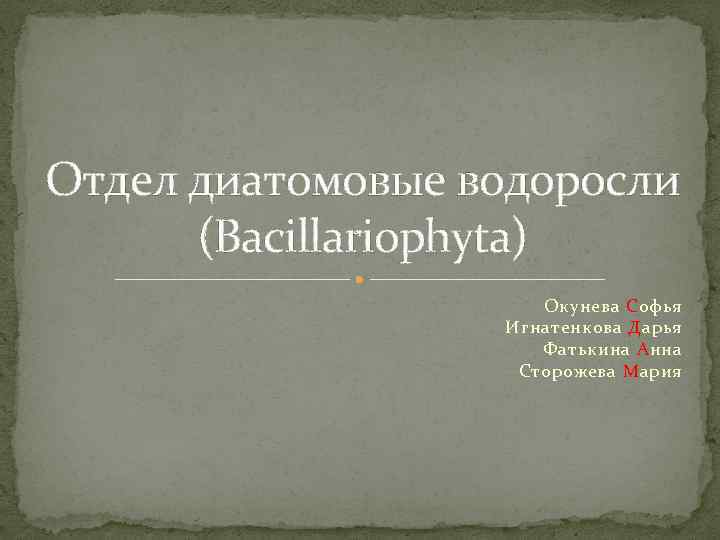 Отдел диатомовые водоросли (Bacillariophyta)

Окунева Софья
Игнатенкова Дарья
Фатькина Анна
Сторожева Мария